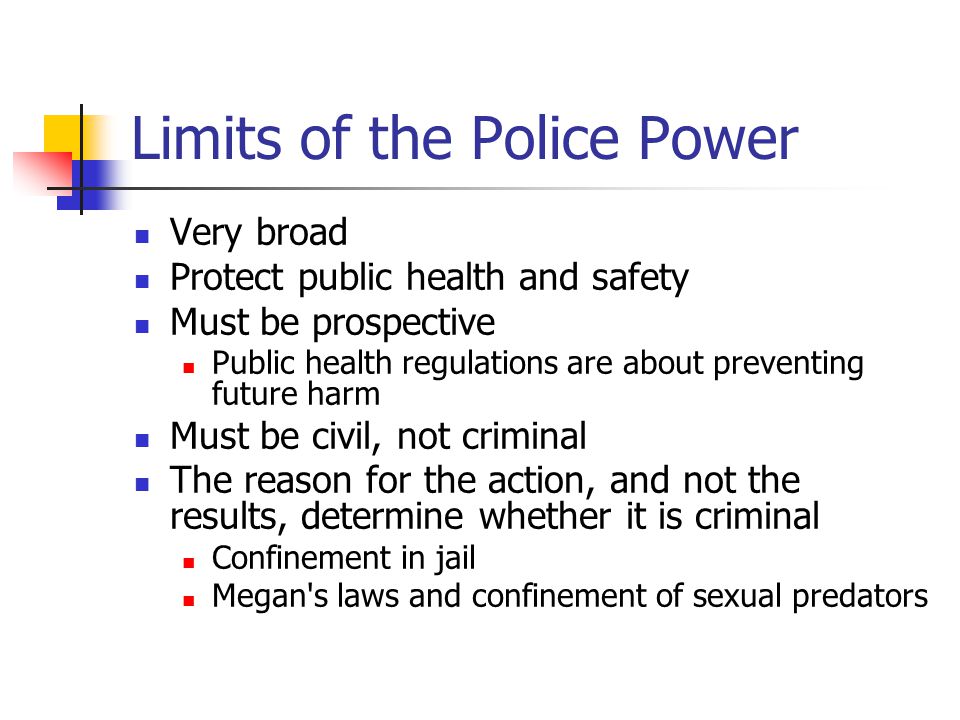 Limits of the Police Power

- Very broad
- Protect public health and safety
- Must be prospective
  - Public health regulations are about preventing future harm
- Must be civil, not criminal
- The reason for the action, and not the results, determine whether it is criminal
  - Confinement in jail
  - Megan's laws and confinement of sexual predators